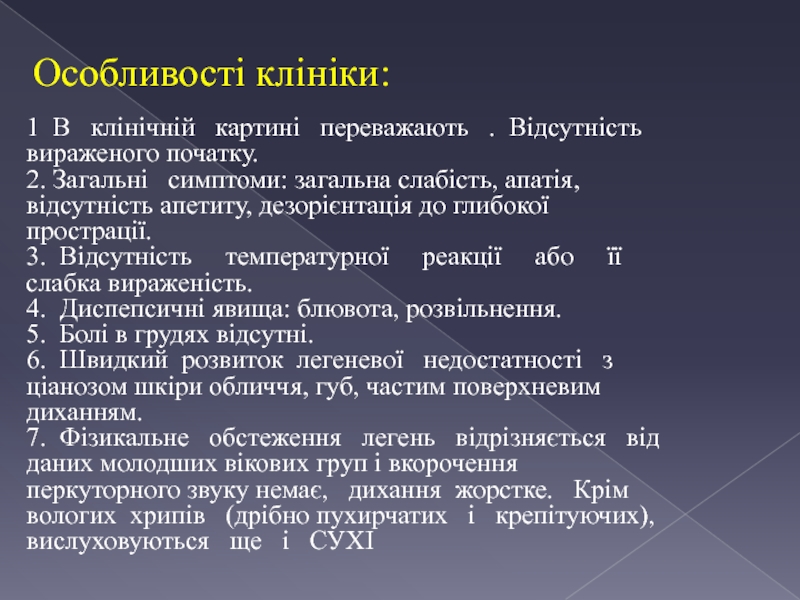 Особливості клініки:

1 В клінічній картині переважають . Відсутність вираженого початку.
2. Загальні симптоми: загальна слабість, апатія, відсутність апетиту, дезорієнтація до глибокої прострації.
3. Відсутність температурної реакції або її слабка вираженість.
4. Диспепсичні явища: блювота, розвільнення.
5. Болі в грудях відсутні.
6. Швидкий розвиток легеневої недостатності з ціанозом шкіри обличчя, губ, частим поверхневим диханням.
7. Фізикальне обстеження легень відрізняється від даних молодших вікових груп і вкорочення перкуторного звуку немає, дихання жорстке. Крім вологих хрипів (дрібно пухирчатих і крепітуючих), вислуховуються ще і СУХІ